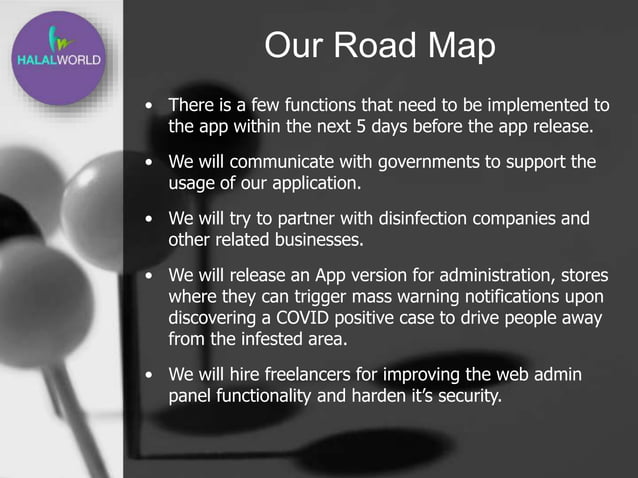 HALALWORLD

Our Road Map

• There is a few functions that need to be implemented to the app within the next 5 days before the app release.

• We will communicate with governments to support the usage of our application.

• We will try to partner with disinfection companies and other related businesses.

• We will release an App version for administration, stores where they can trigger mass warning notifications upon discovering a COVID positive case to drive people away from the infested area.

• We will hire freelancers for improving the web admin panel functionality and harden it's security.